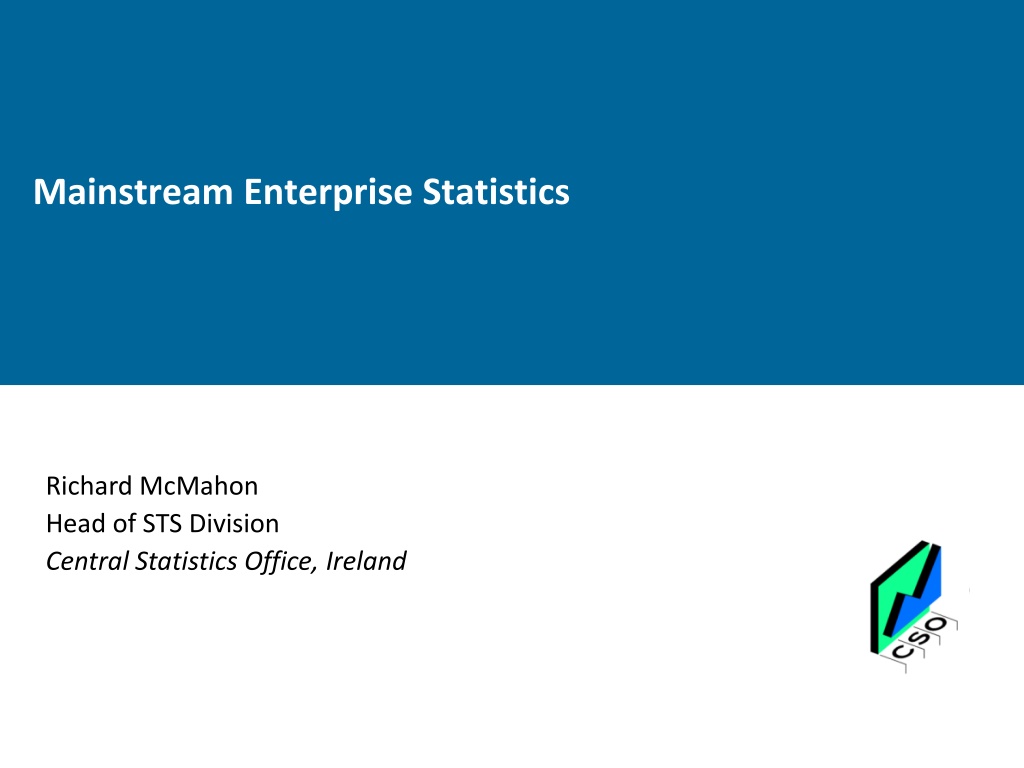 Mainstream Enterprise Statistics

Richard McMahon
Head of STS Division
Central Statistics Office, Ireland

CSO